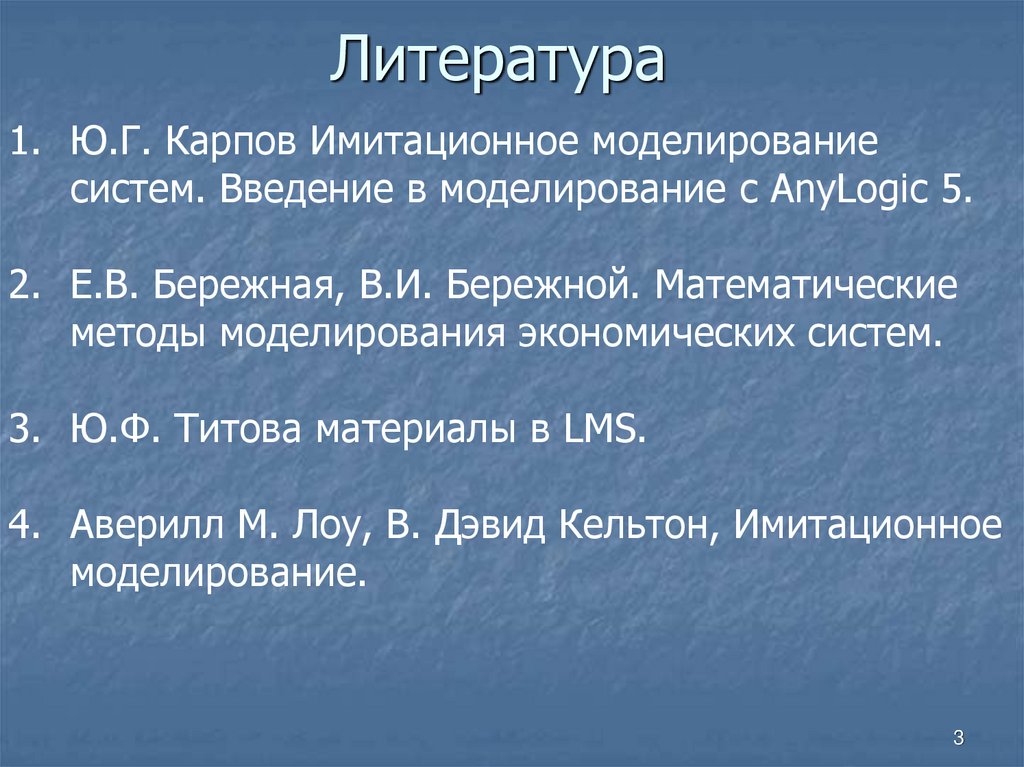 Литература

1. Ю.Г. Карпов Имитационное моделирование систем. Введение в моделирование с AnyLogic 5.

2. Е.В. Бережная, В.И. Бережной. Математические методы моделирования экономических систем.

3. Ю.Ф. Титова материалы в LMS.

4. Аверилл М. Лоу, В. Дэвид Кельтон, Имитационное моделирование.

3